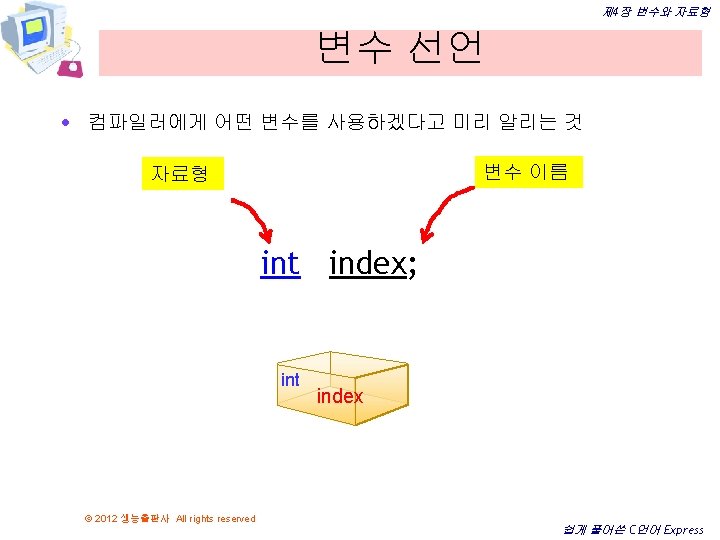 제4장 변수와 자료형

변수 선언

• 컴파일러에게 어떤 변수를 사용하겠다고 미리 알리는 것

자료형

변수 이름

int index;

int

index

© 2012 생능출판사 All rights reserved

쉽게 풀어쓴 C언어 Express